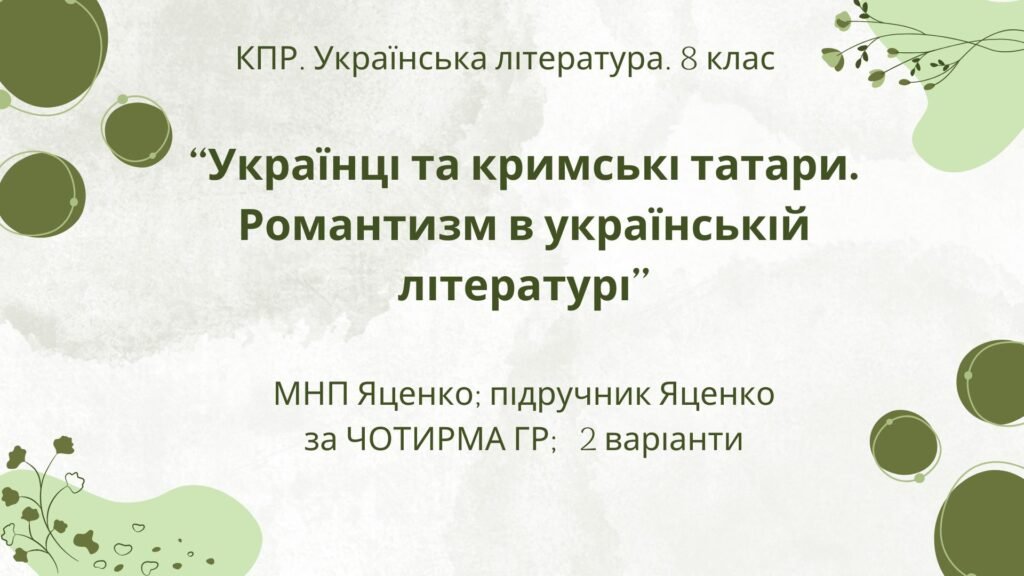 КПР. Українська література. 8 клас

“Українці та кримські татари. Романтизм в українській літературі”

МНП Яценко; підручник Яценко за ЧОТИРМА ГР; 2 варіанти